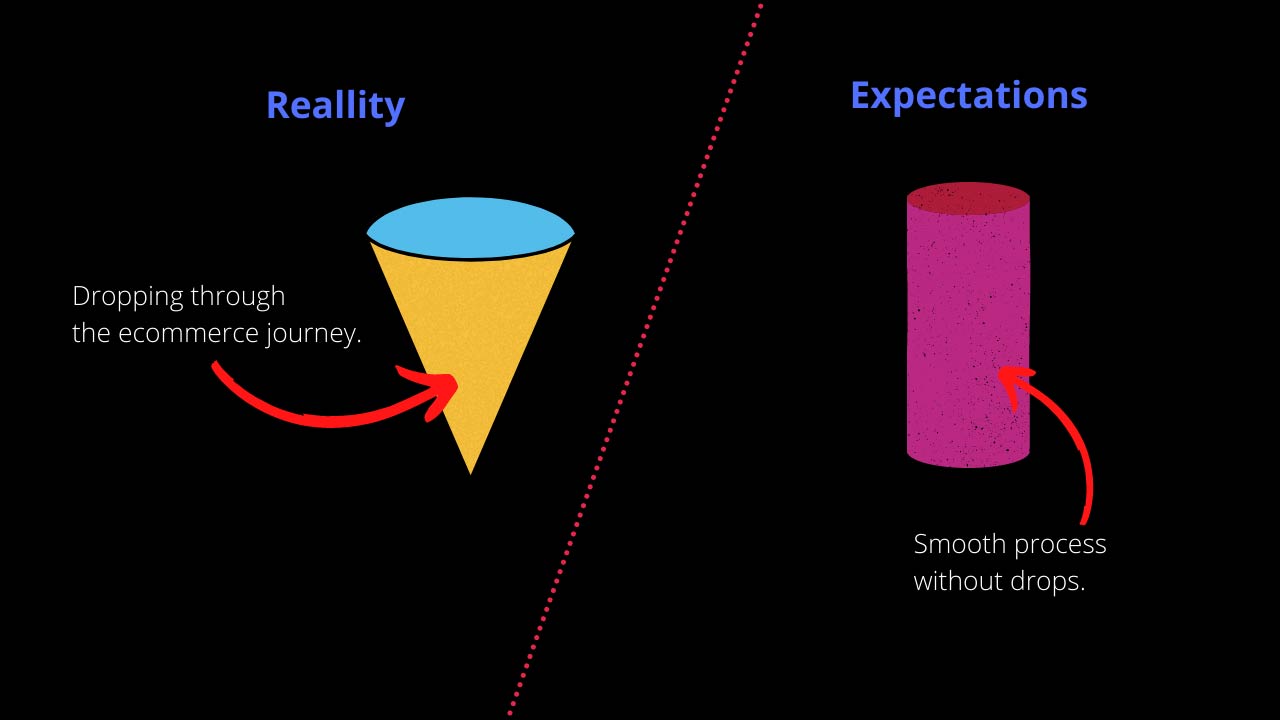 Reallity

Dropping through the ecommerce journey.

Expectations

Smooth process without drops.